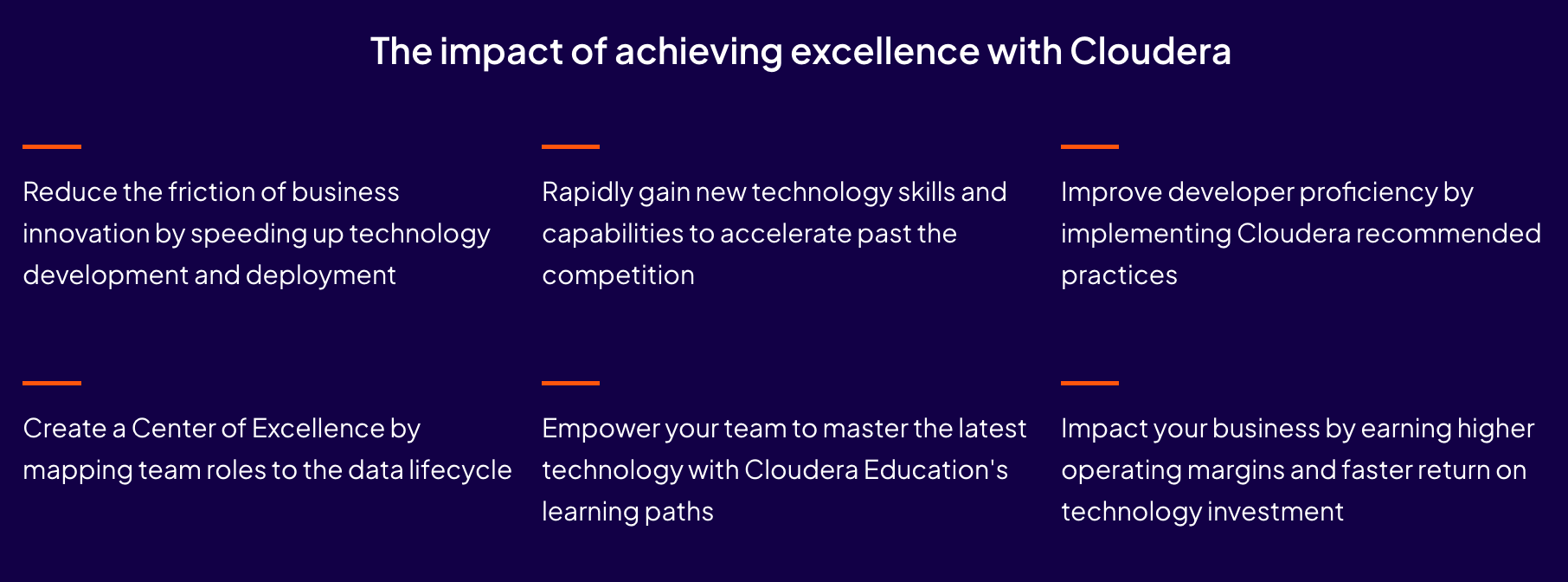 The impact of achieving excellence with Cloudera

Reduce the friction of business innovation by speeding up technology development and deployment

Rapidly gain new technology skills and capabilities to accelerate past the competition

Improve developer proficiency by implementing Cloudera recommended practices

Create a Center of Excellence by mapping team roles to the data lifecycle

Empower your team to master the latest technology with Cloudera Education's learning paths

Impact your business by earning higher operating margins and faster return on technology investment